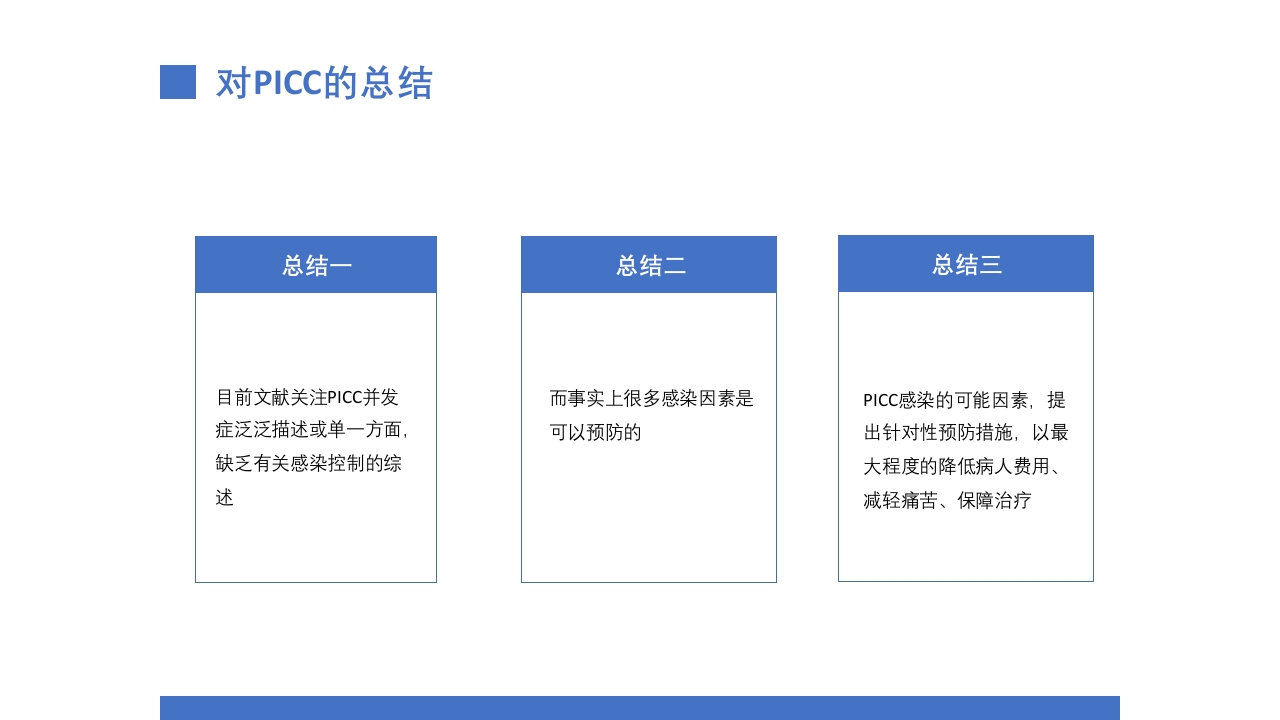 对PICC的总结

总结一

目前文献关注PICC并发症泛泛描述或单一方面，缺乏有关感染控制的综述

总结二

而事实上很多感染因素是可以预防的

总结三

PICC感染的可能因素，提出针对性预防措施，以最大程度的降低病人费用、减轻痛苦、保障治疗